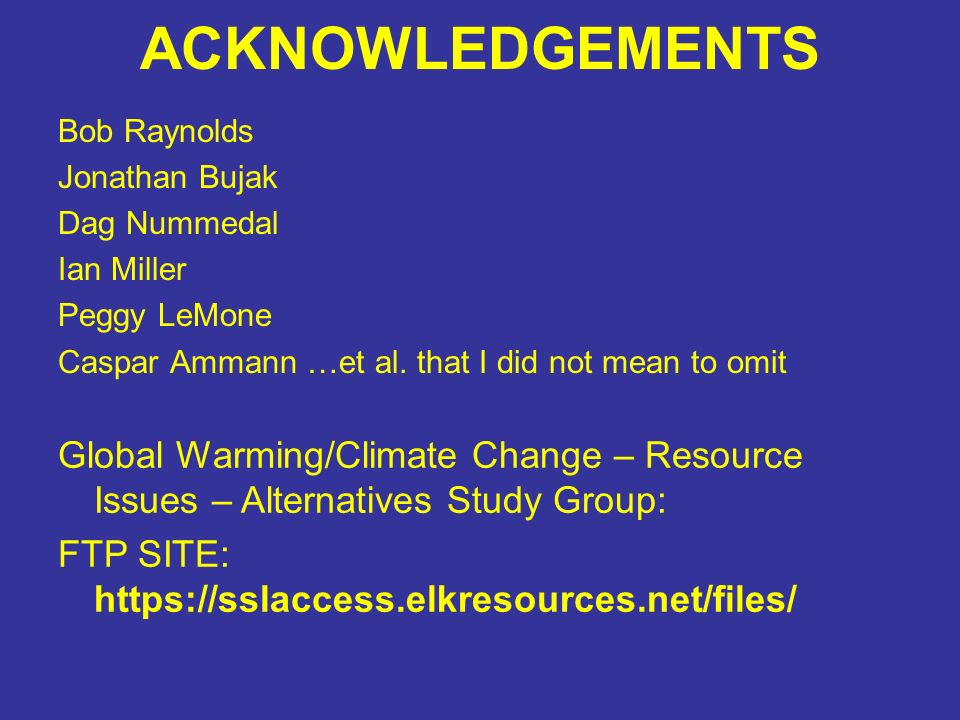 ACKNOWLEDGEMENTS

Bob Raynolds

Jonathan Bujak

Dag Nummedal

Ian Miller

Peggy LeMone

Caspar Ammann …et al. that I did not mean to omit

Global Warming/Climate Change – Resource Issues – Alternatives Study Group:

FTP SITE: https://sslaccess.elkresources.net/files/